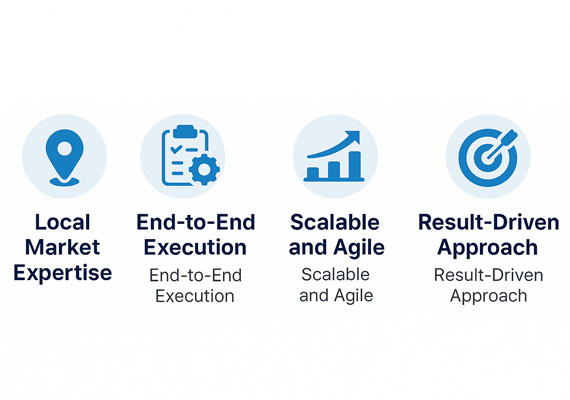 Local Market Expertise

End-to-End Execution

End-to-End Execution

Scalable and Agile

Scalable and Agile

Result-Driven Approach

Result-Driven Approach